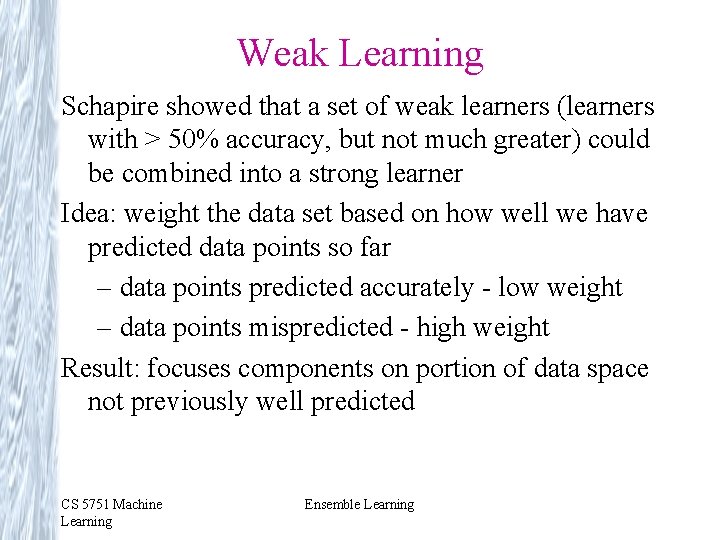 Weak Learning

Schapire showed that a set of weak learners (learners with > 50% accuracy, but not much greater) could be combined into a strong learner

Idea: weight the data set based on how well we have predicted data points so far

– data points predicted accurately - low weight

– data points mispredicted - high weight

Result: focuses components on portion of data space not previously well predicted

CS 5751 Machine Learning

Ensemble Learning